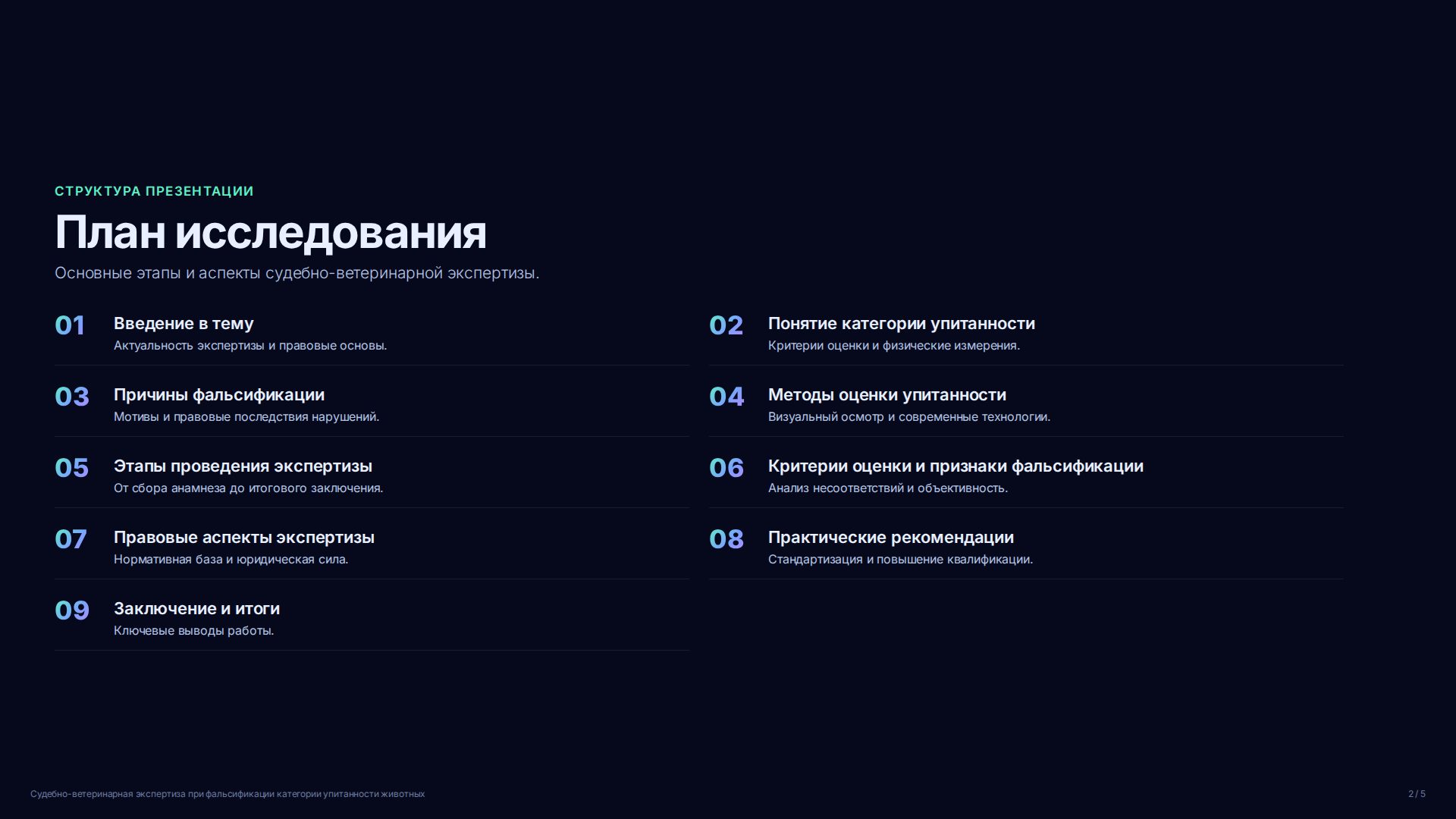 СТРУКТУРА ПРЕЗЕНТАЦИИ

План исследования

Основные этапы и аспекты судебно-ветеринарной экспертизы.

01 Введение в тему
Актуальность экспертизы и правовые основы.

02 Понятие категории упитанности
Критерии оценки и физические измерения.

03 Причины фальсификации
Мотивы и правовые последствия нарушений.

04 Методы оценки упитанности
Визуальный осмотр и современные технологии.

05 Этапы проведения экспертизы
От сбора анамнеза до итогового заключения.

06 Критерии оценки и признаки фальсификации
Анализ несоответствий и объективность.

07 Правовые аспекты экспертизы
Нормативная база и юридическая сила.

08 Практические рекомендации
Стандартизация и повышение квалификации.

09 Заключение и итоги
Ключевые выводы работы.

Судебно-ветеринарная экспертиза при фальсификации категории упитанности животных

2 / 5